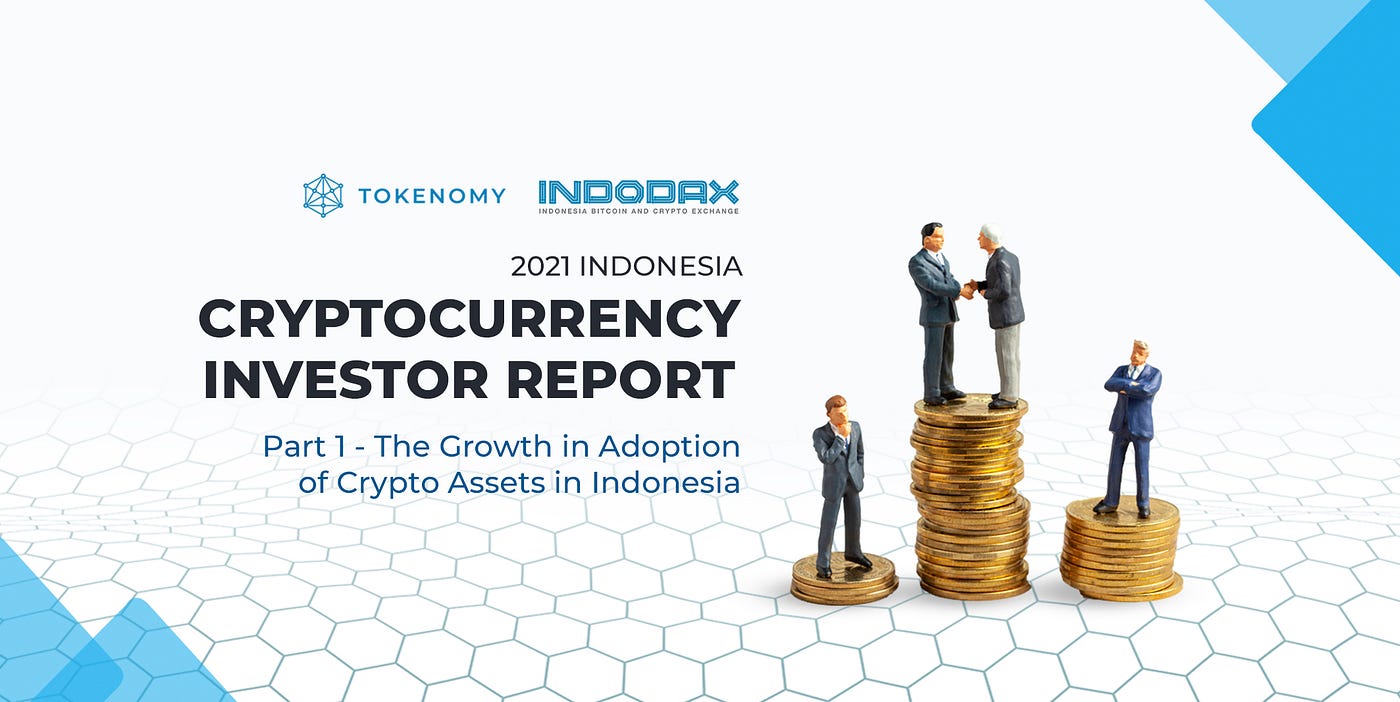 TOKENOMY

INDODAX
INDONESIA BITCOIN AND CRYPTO EXCHANGE

2021 INDONESIA
CRYPTOCURRENCY INVESTOR REPORT

Part 1 - The Growth in Adoption of Crypto Assets in Indonesia